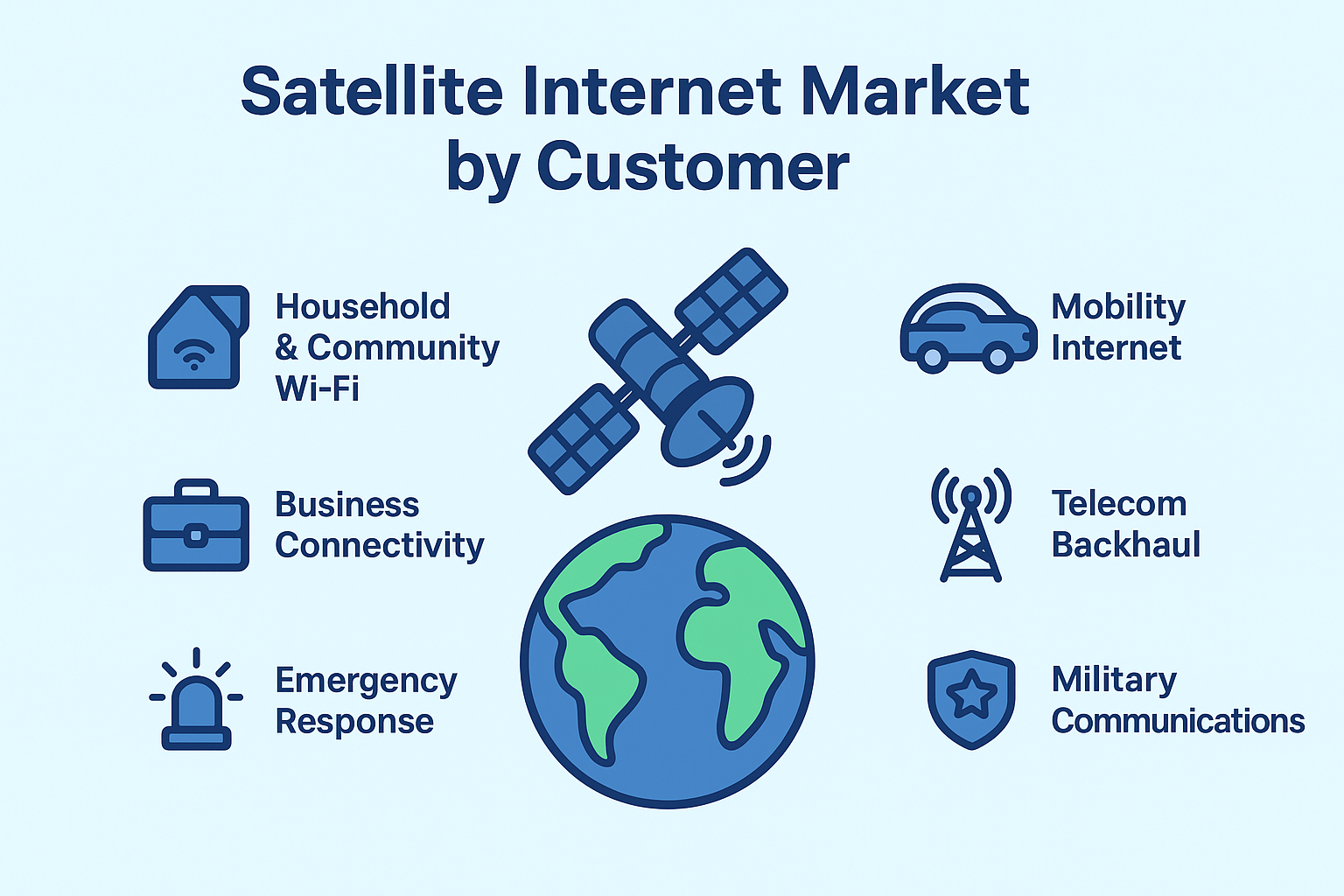 Satellite Internet Market by Customer

Household & Community Wi-Fi

Business Connectivity

Emergency Response

Mobility Internet

Telecom Backhaul

Military Communications